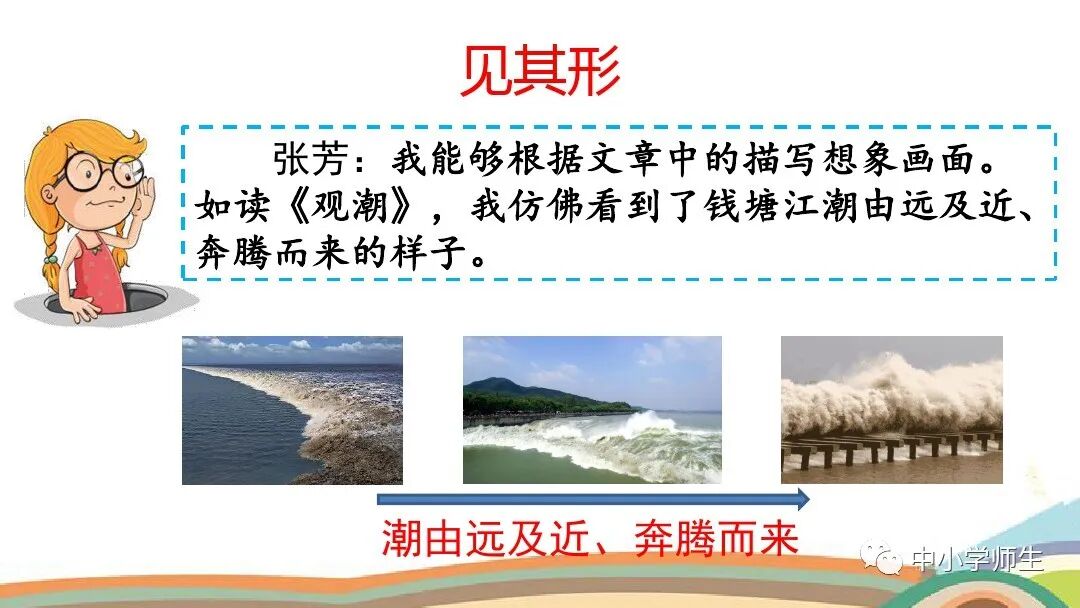 见其形

张芳：我能够根据文章中的描写想象画面。如读《观潮》，我仿佛看到了钱塘江潮由远及近、奔腾而来的样子。

潮由远及近、奔腾而来

中小学师生